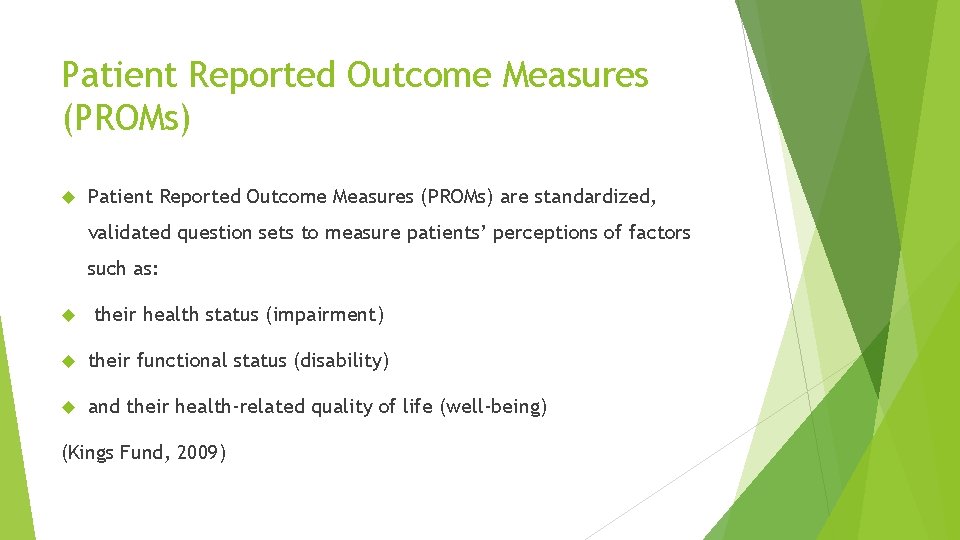 Patient Reported Outcome Measures (PROMs)

Patient Reported Outcome Measures (PROMs) are standardized, validated question sets to measure patients' perceptions of factors such as:

their health status (impairment)

their functional status (disability)

and their health-related quality of life (well-being)

(Kings Fund, 2009)